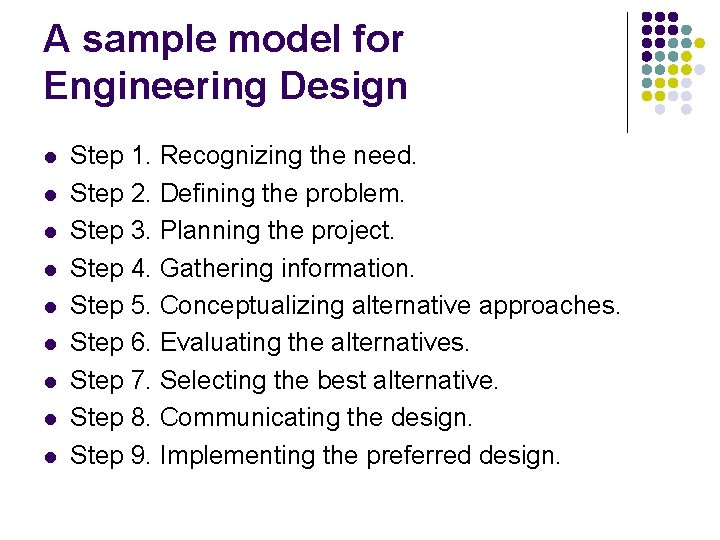 A sample model for Engineering Design

- Step 1. Recognizing the need.
- Step 2. Defining the problem.
- Step 3. Planning the project.
- Step 4. Gathering information.
- Step 5. Conceptualizing alternative approaches.
- Step 6. Evaluating the alternatives.
- Step 7. Selecting the best alternative.
- Step 8. Communicating the design.
- Step 9. Implementing the preferred design.